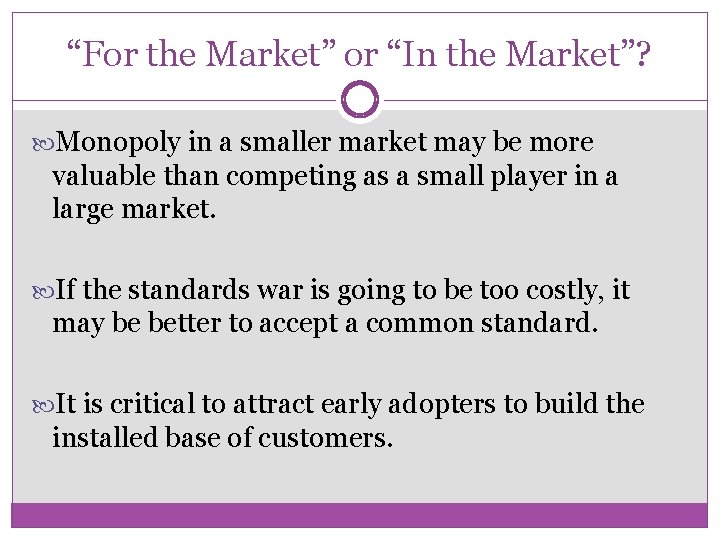 “For the Market” or “In the Market”?

Monopoly in a smaller market may be more valuable than competing as a small player in a large market.

If the standards war is going to be too costly, it may be better to accept a common standard.

It is critical to attract early adopters to build the installed base of customers.